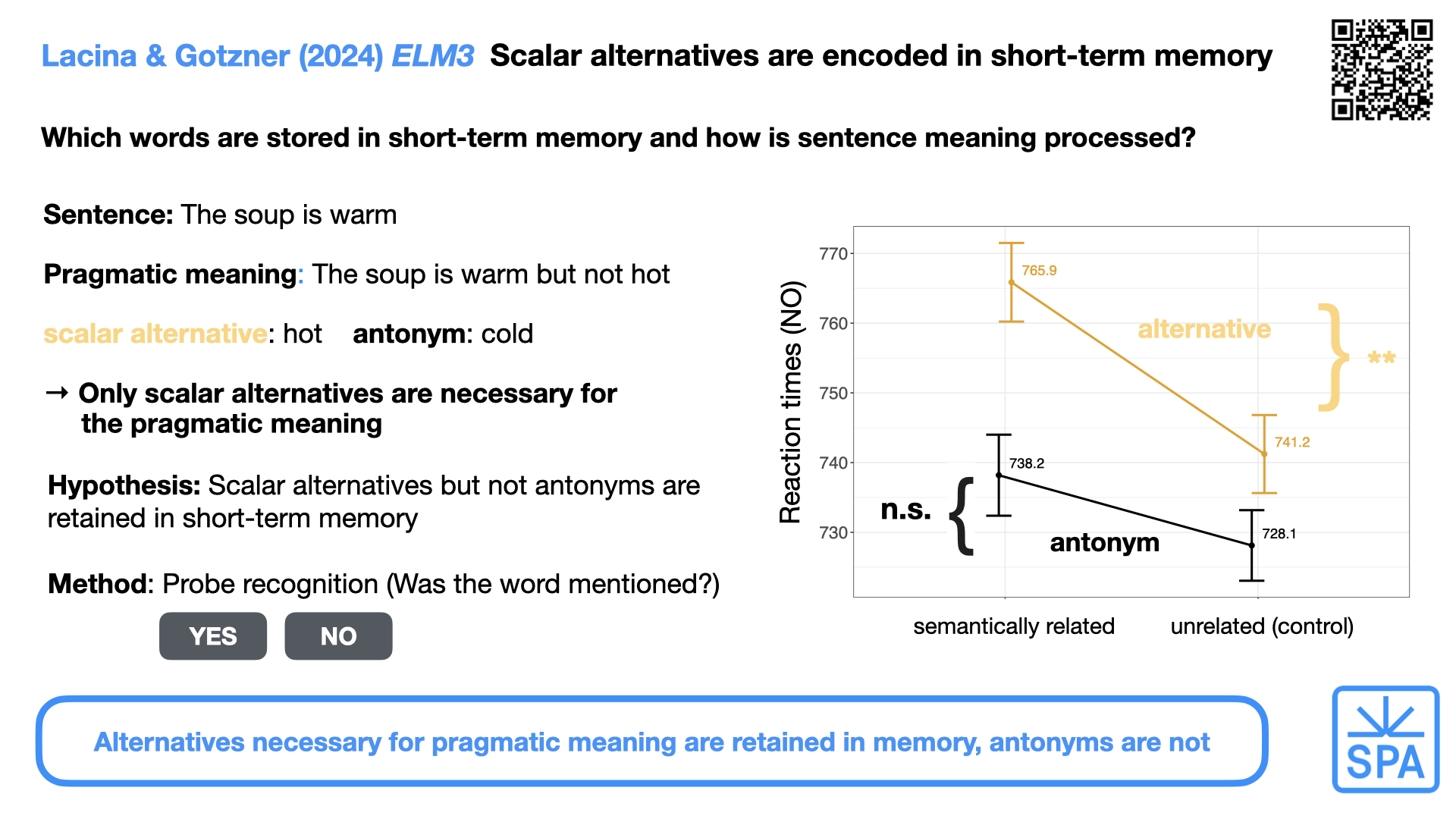 Lacina & Gotzner (2024) ELM3 Scalar alternatives are encoded in short-term memory

Which words are stored in short-term memory and how is sentence meaning processed?

Sentence: The soup is warm

Pragmatic meaning: The soup is warm but not hot

scalar alternative: hot antonym: cold

→ Only scalar alternatives are necessary for the pragmatic meaning

Hypothesis: Scalar alternatives but not antonyms are retained in short-term memory

Method: Probe recognition (Was the word mentioned?)

YES NO

Reaction times (NO)

770
760
750
740
730

765.9
741.2
738.2
728.1

alternative
**
n.s.
antonym

semantically related
unrelated (control)

Alternatives necessary for pragmatic meaning are retained in memory, antonyms are not

SPA